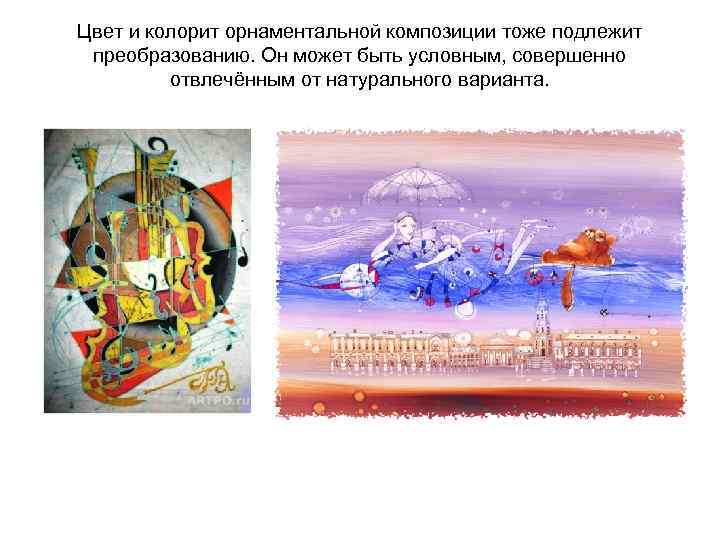 Цвет и колорит орнаментальной композиции тоже подлежит преобразованию. Он может быть условным, совершенно отвлечённым от натурального варианта.

ARTPO.ru